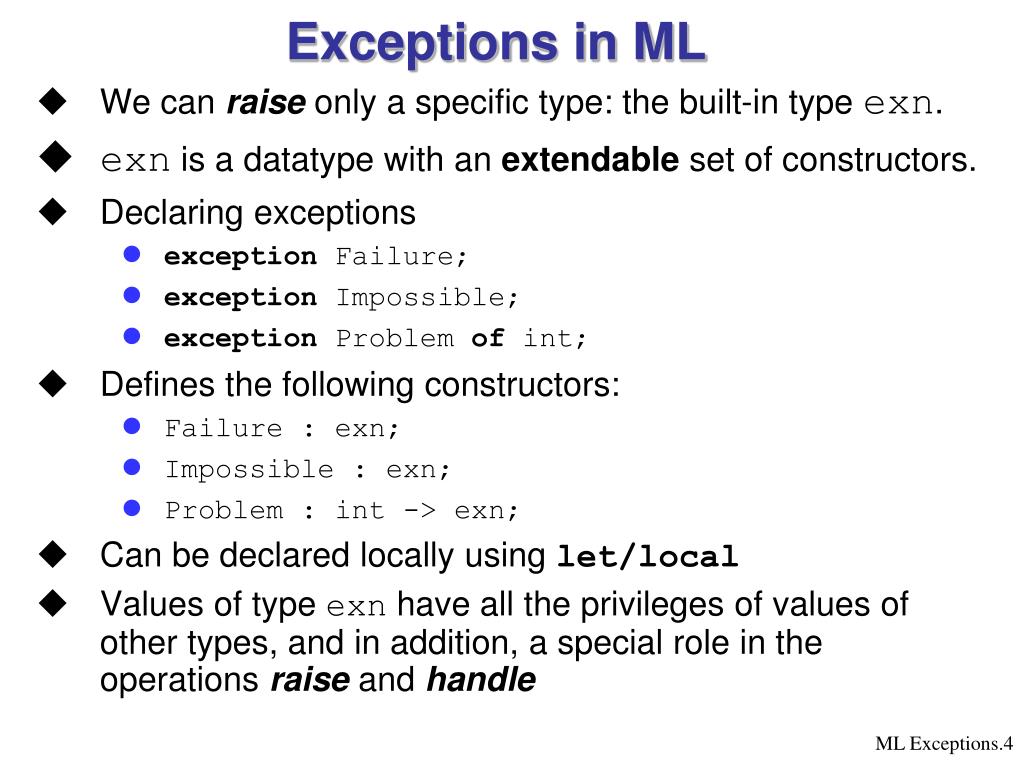 Exceptions in ML

We can raise only a specific type: the built-in type exn.

exn is a datatype with an extendable set of constructors.

Declaring exceptions

exception Failure;

exception Impossible;

exception Problem of int;

Defines the following constructors:

Failure : exn;

Impossible : exn;

Problem : int -> exn;

Can be declared locally using let/local

Values of type exn have all the privileges of values of other types, and in addition, a special role in the operations raise and handle

ML Exceptions.4